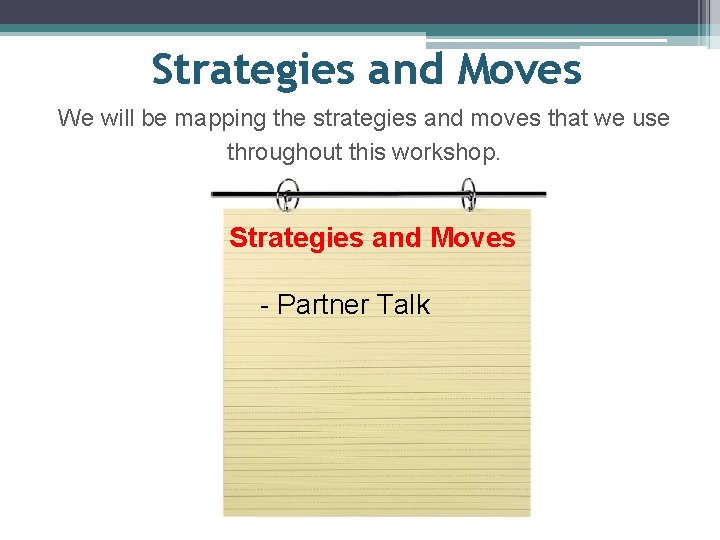 Strategies and Moves

We will be mapping the strategies and moves that we use throughout this workshop.

Strategies and Moves

- Partner Talk